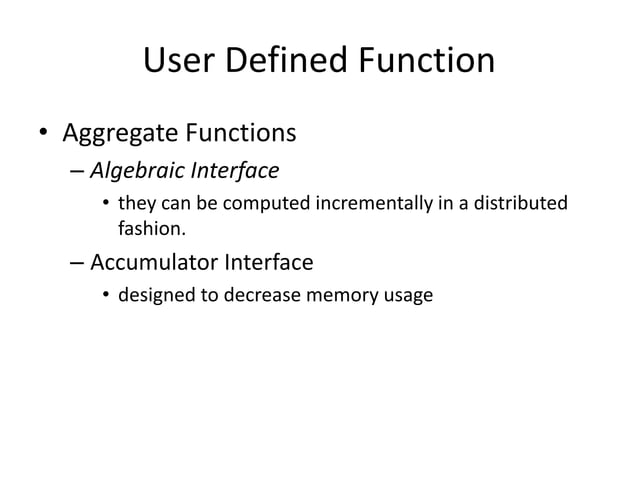 User Defined Function

• Aggregate Functions

– Algebraic Interface

• they can be computed incrementally in a distributed fashion.

– Accumulator Interface

• designed to decrease memory usage